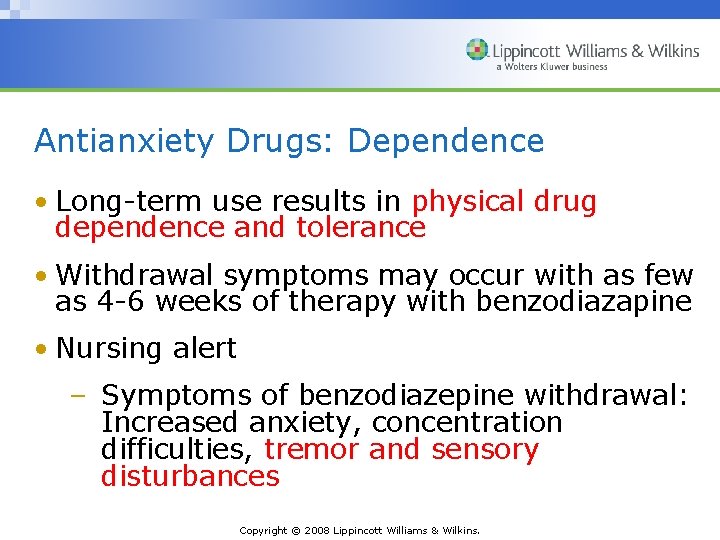 Lippincott Williams & Wilkins
a Wolters Kluwer business

Antianxiety Drugs: Dependence

• Long-term use results in physical drug dependence and tolerance

• Withdrawal symptoms may occur with as few as 4-6 weeks of therapy with benzodiazapine

• Nursing alert

– Symptoms of benzodiazepine withdrawal: Increased anxiety, concentration difficulties, tremor and sensory disturbances

Copyright © 2008 Lippincott Williams & Wilkins.